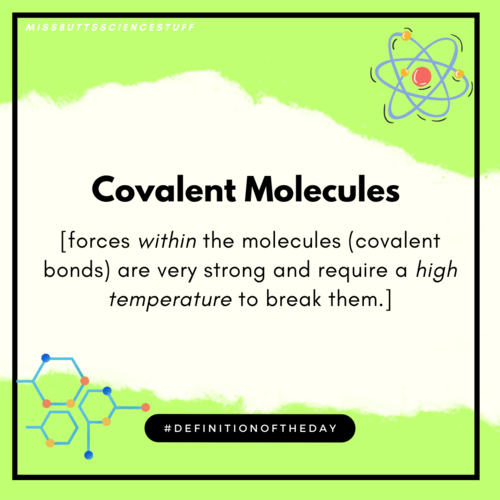 MISSBUTTSSCIENCESTUFF

Covalent Molecules

[forces within the molecules (covalent bonds) are very strong and require a high temperature to break them.]

#DEFINITIONOFTHEDAY